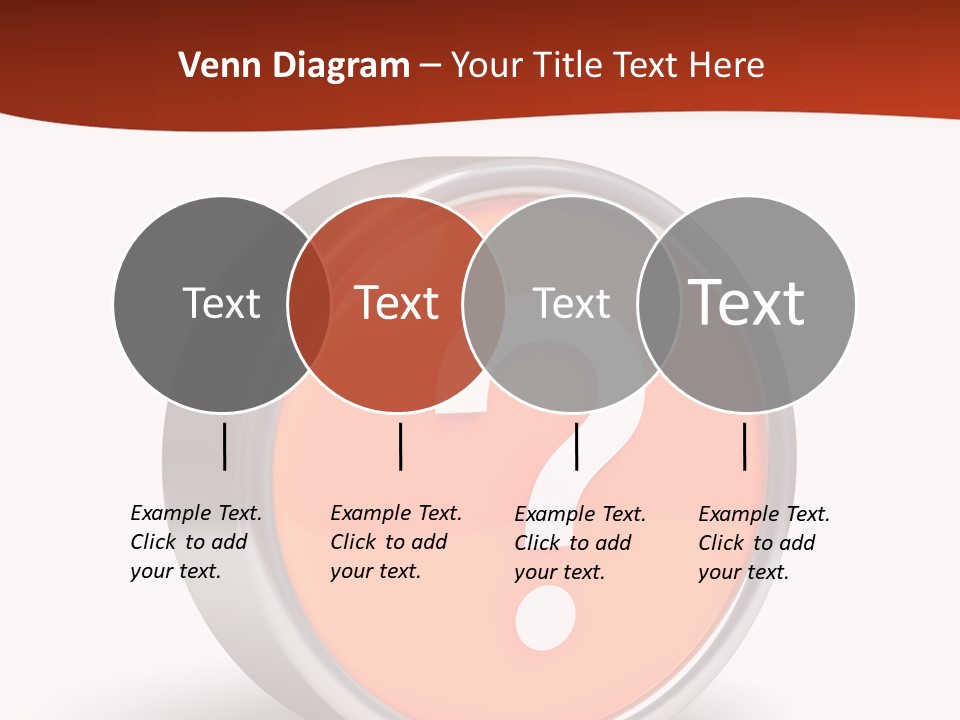 Venn Diagram – Your Title Text Here

Text

Text

Text

Text

Example Text. Click to add your text.

Example Text. Click to add your text.

Example Text. Click to add your text.

Example Text. Click to add your text.